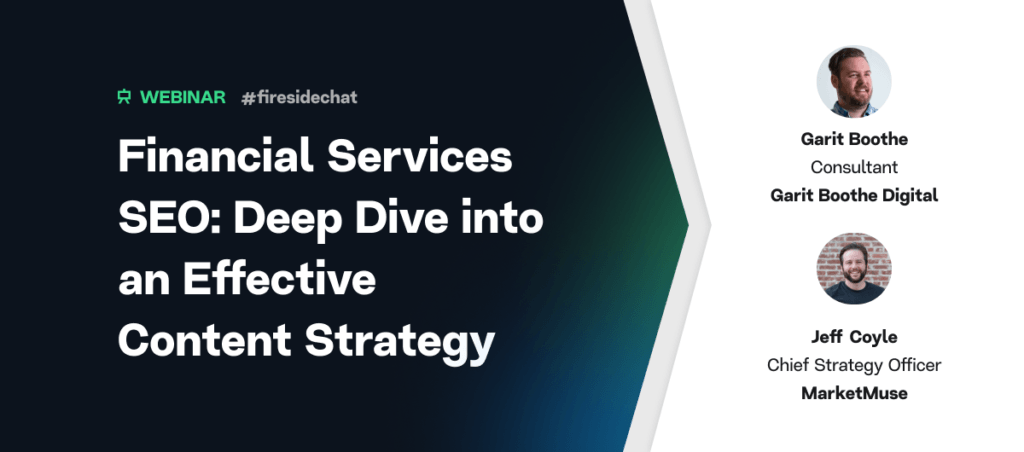 WEBINAR #firesidechat

Financial Services SEO: Deep Dive into an Effective Content Strategy

Garit Boothe
Consultant
Garit Boothe Digital

Jeff Coyle
Chief Strategy Officer
MarketMuse